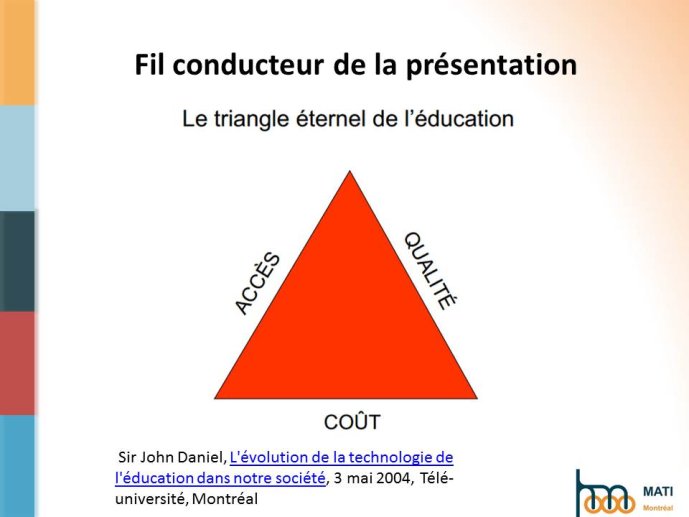 Fil conducteur de la présentation

Le triangle éternel de l'éducation

ACCÈS

QUALITÉ

COÛT

Sir John Daniel, L'évolution de la technologie de l'éducation dans notre société, 3 mai 2004, Télé-université, Montréal

MATI
Montréal